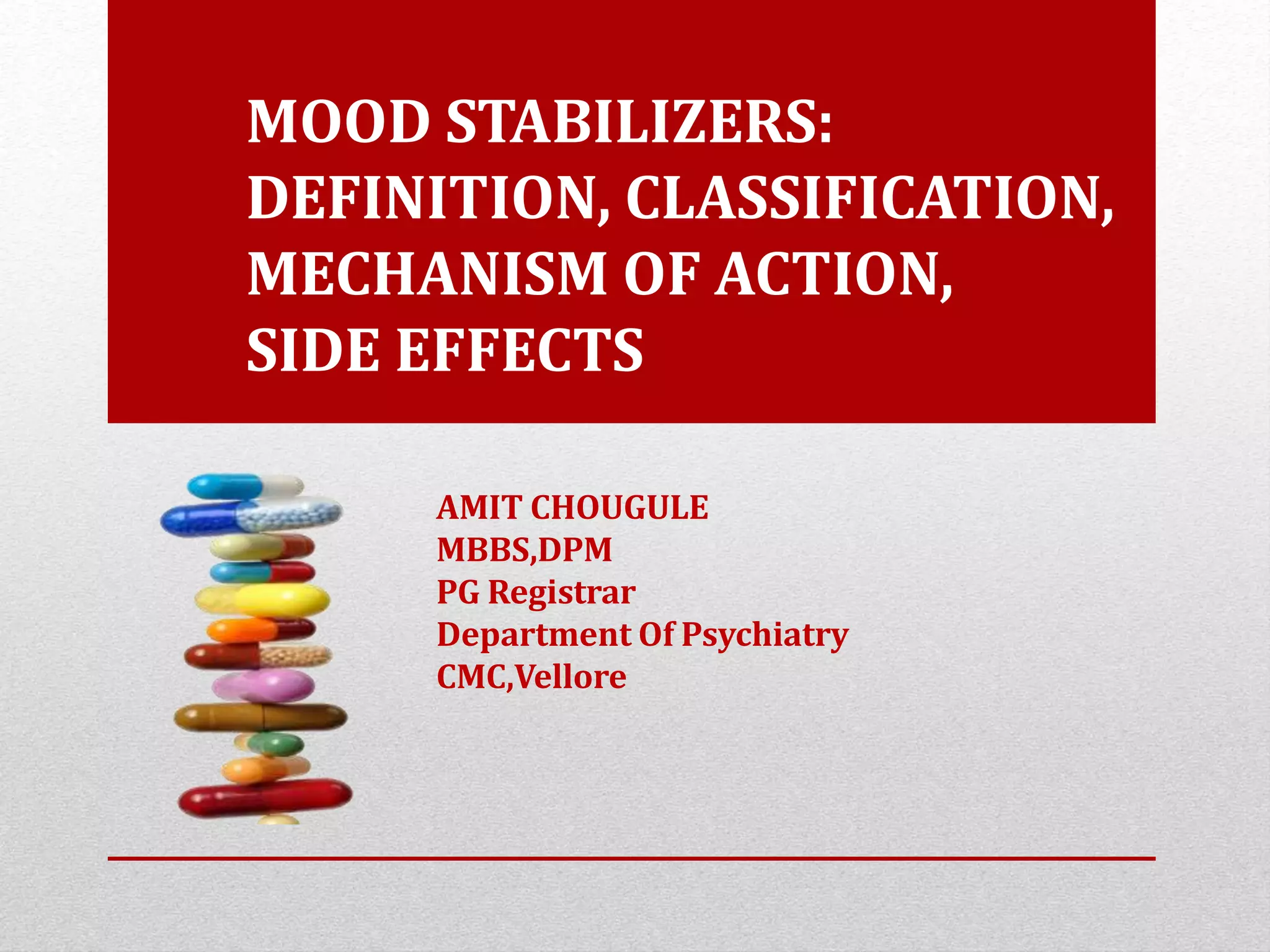 MOOD STABILIZERS: DEFINITION, CLASSIFICATION, MECHANISM OF ACTION, SIDE EFFECTS

AMIT CHOUGULE
MBBS,DPM
PG Registrar
Department Of Psychiatry
CMC,Vellore